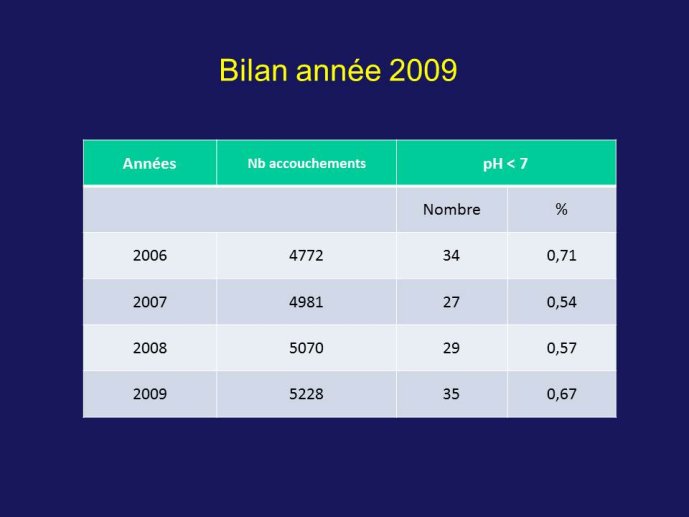 Bilan année 2009

| Années | Nb accouchements | pH < 7 | |
|---|---|---|---|
| | | Nombre | % |
| 2006 | 4772 | 34 | 0,71 |
| 2007 | 4981 | 27 | 0,54 |
| 2008 | 5070 | 29 | 0,57 |
| 2009 | 5228 | 35 | 0,67 |